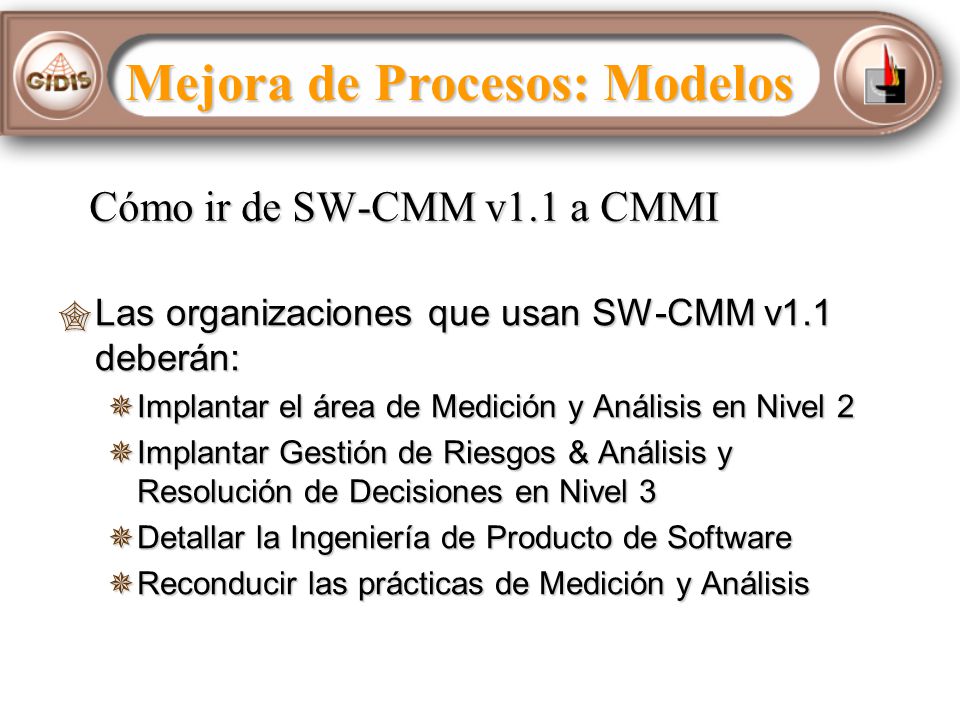 GIDIS

Mejora de Procesos: Modelos

Cómo ir de SW-CMM v1.1 a CMMI

Las organizaciones que usan SW-CMM v1.1 deberán:

Implantar el área de Medición y Análisis en Nivel 2

Implantar Gestión de Riesgos & Análisis y Resolución de Decisiones en Nivel 3

Detallar la Ingeniería de Producto de Software

Reconducir las prácticas de Medición y Análisis